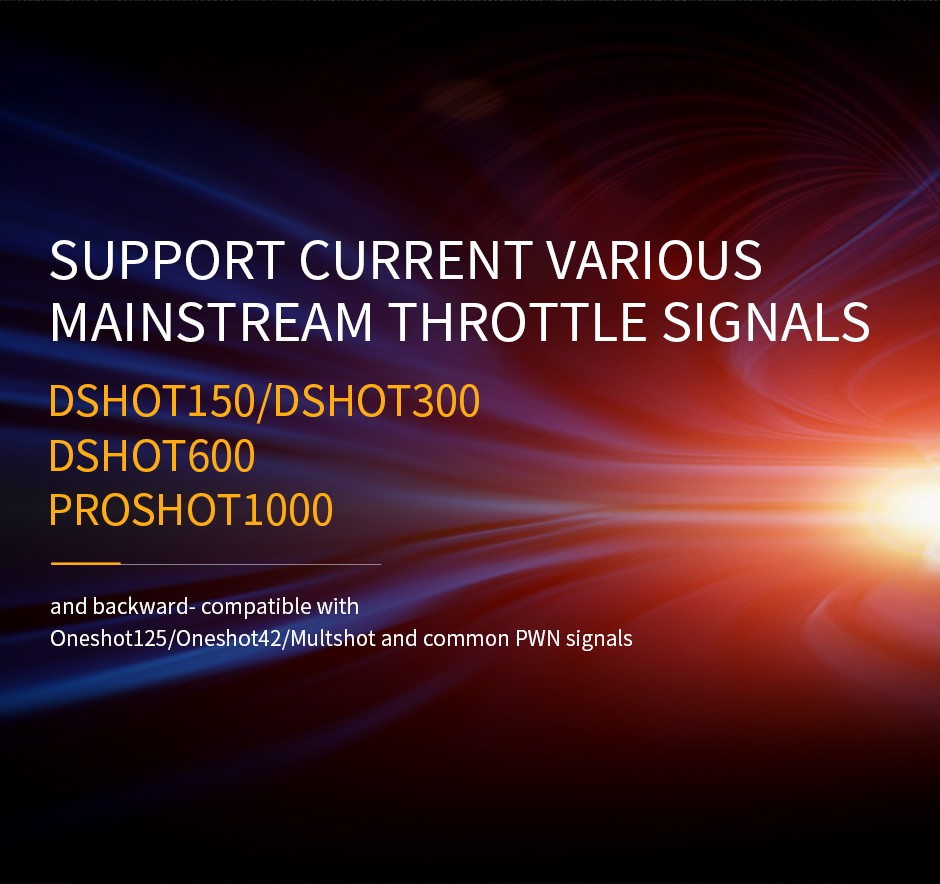 SUPPORT CURRENT VARIOUS MAINSTREAM THROTTLE SIGNALS

DSHOT150/DSHOT300
DSHOT600
PROSHOT1000

and backward- compatible with Oneshot125/Oneshot42/Multshot and common PWN signals